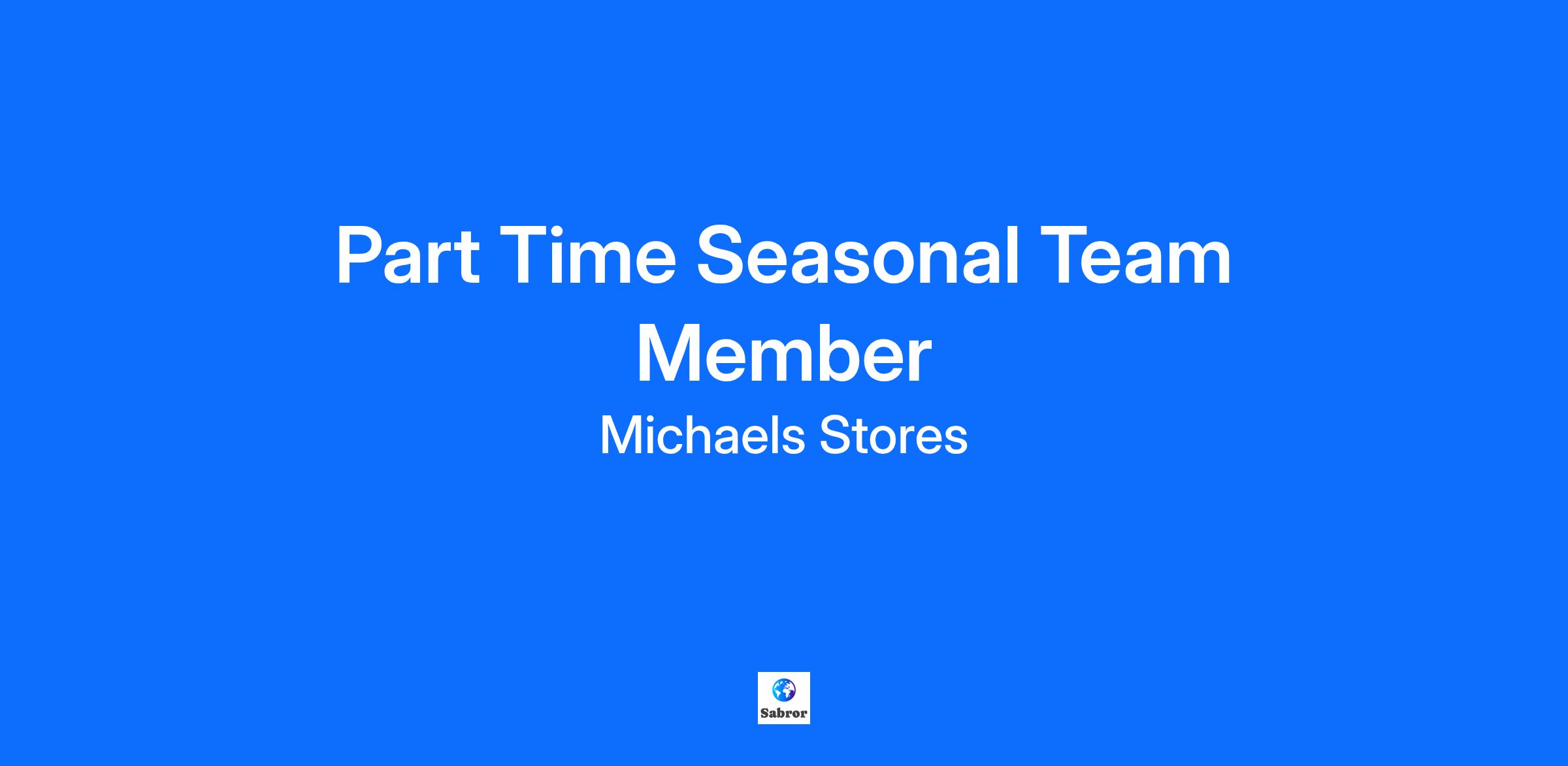 Part Time Seasonal Team Member

Michaels Stores

Sabror